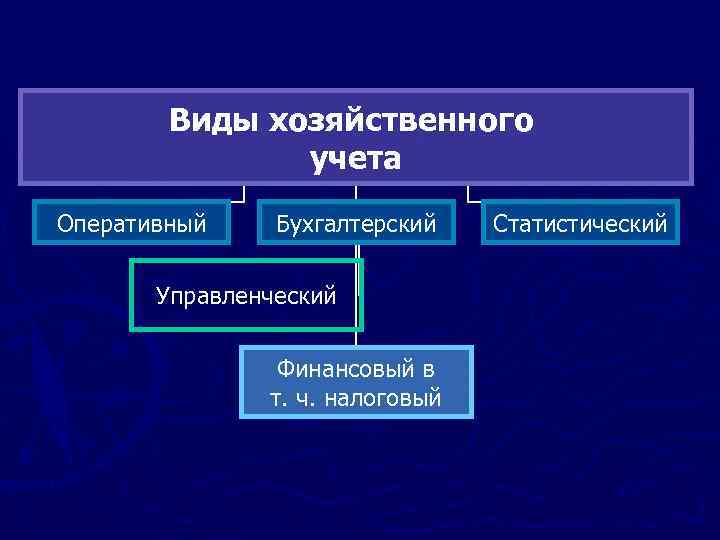 Виды хозяйственного учета

Оперативный

Бухгалтерский

Статистический

Управленческий

Финансовый в т. ч. налоговый